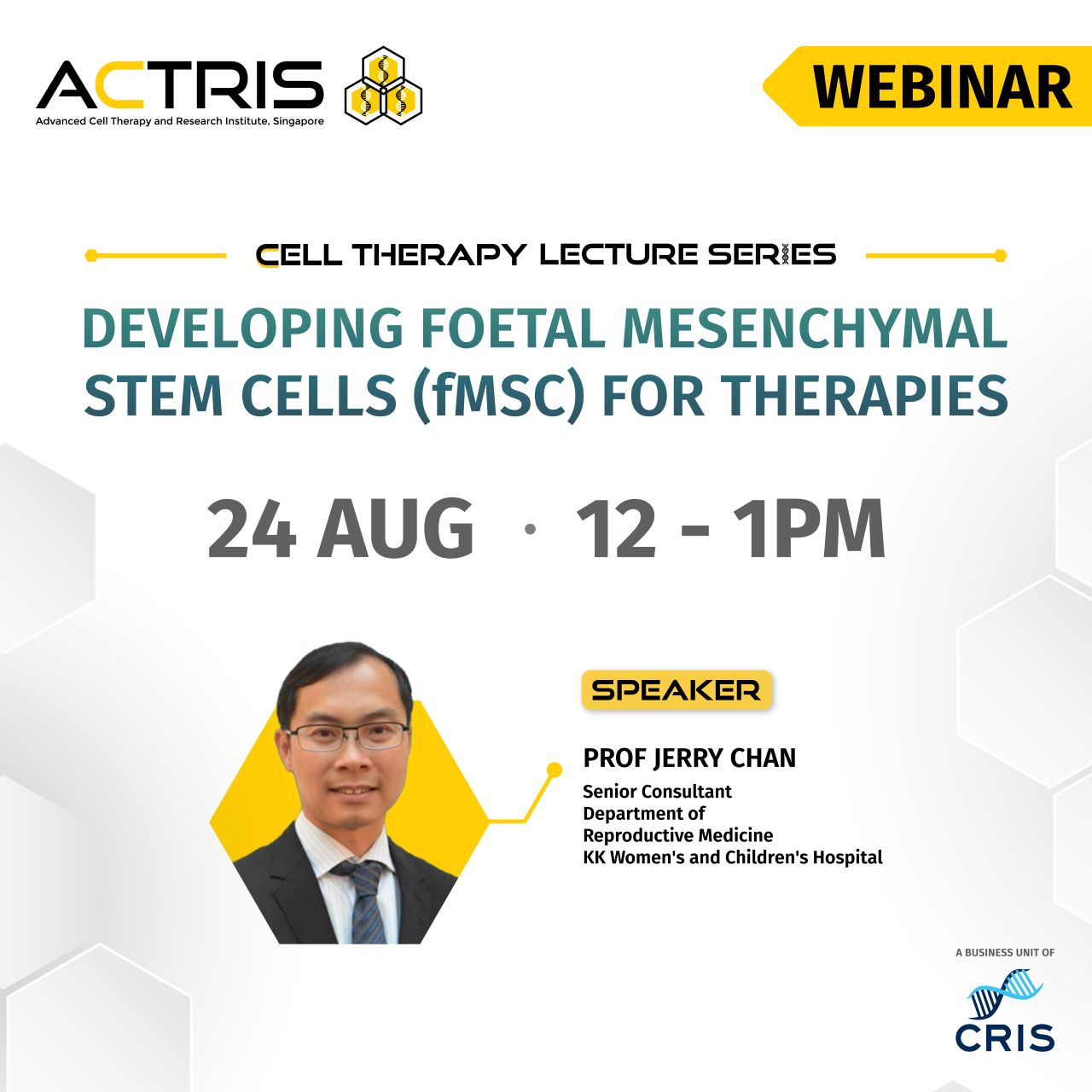 ACTRIS
Advanced Cell Therapy and Research Institute, Singapore

WEBINAR

CELL THERAPY LECTURE SERIES

DEVELOPING FOETAL MESENCHYMAL STEM CELLS (fMSC) FOR THERAPIES

24 AUG · 12 - 1PM

SPEAKER

PROF JERRY CHAN
Senior Consultant
Department of
Reproductive Medicine
KK Women's and Children's Hospital

A BUSINESS UNIT OF
CRIS